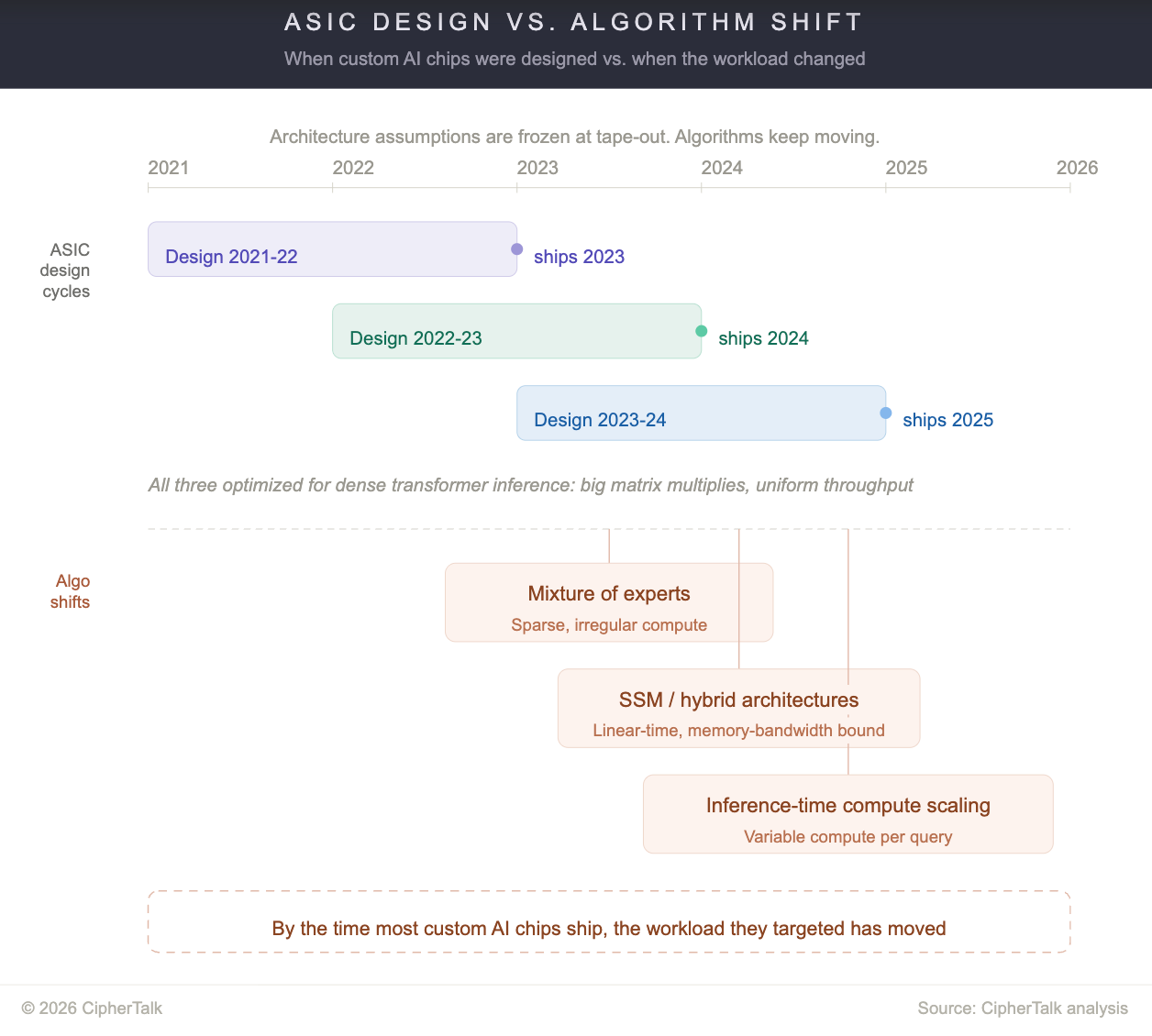 ASIC DESIGN VS. ALGORITHM SHIFT

When custom AI chips were designed vs. when the workload changed

Architecture assumptions are frozen at tape-out. Algorithms keep moving.

2021 2022 2023 2024 2025 2026

ASIC design cycles

Design 2021-22 ships 2023

Design 2022-23 ships 2024

Design 2023-24 ships 2025

All three optimized for dense transformer inference: big matrix multiplies, uniform throughput

Algo shifts

Mixture of experts
Sparse, irregular compute

SSM / hybrid architectures
Linear-time, memory-bandwidth bound

Inference-time compute scaling
Variable compute per query

By the time most custom AI chips ship, the workload they targeted has moved

© 2026 CipherTalk

Source: CipherTalk analysis